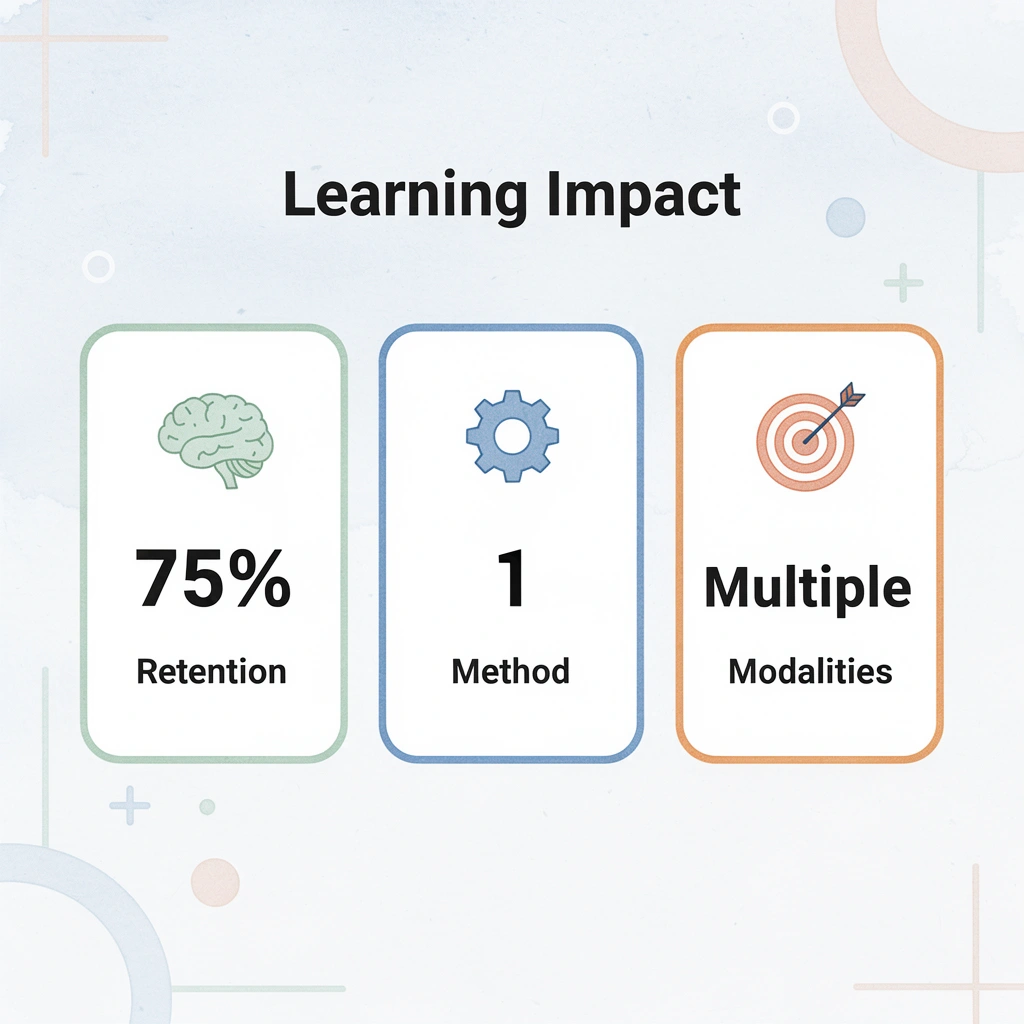 Learning Impact

75%
Retention

1
Method

Multiple
Modalities